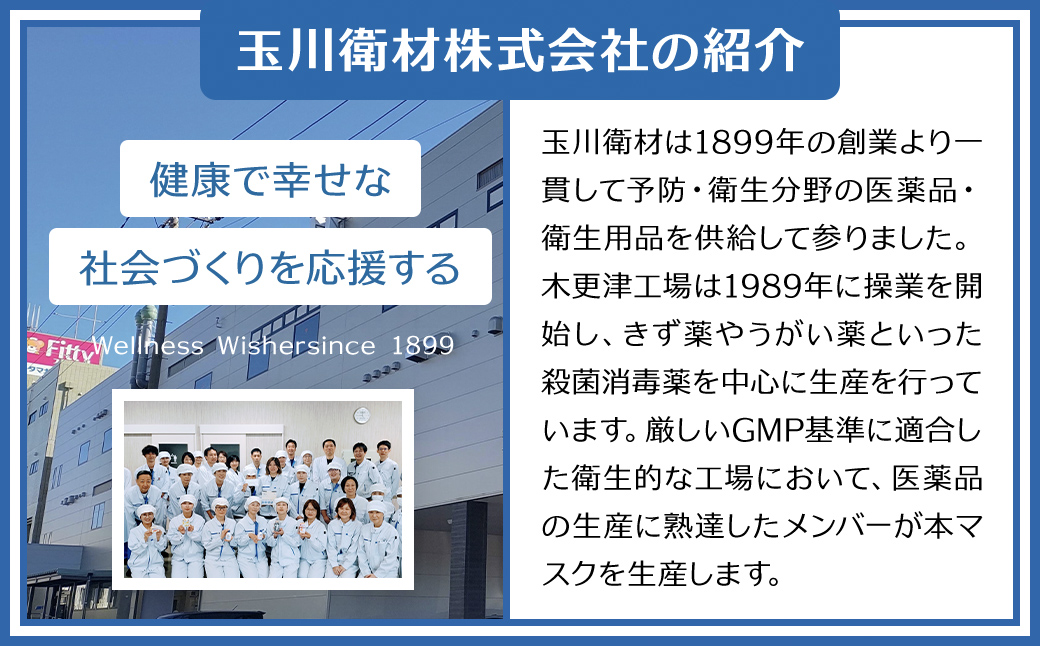 玉川衛材株式会社の紹介

健康で幸せな

社会づくりを応援する

Fitty

Wellness Wishersince 1899

玉川衛材は1899年の創業より一貫して予防・衛生分野の医薬品・衛生用品を供給して参りました。木更津工場は1989年に操業を開始し、きず薬やうがい薬といった殺菌消毒薬を中心に生産を行っています。厳しいGMP基準に適合した衛生的な工場において、医薬品の生産に熟達したメンバーが本マスクを生産します。